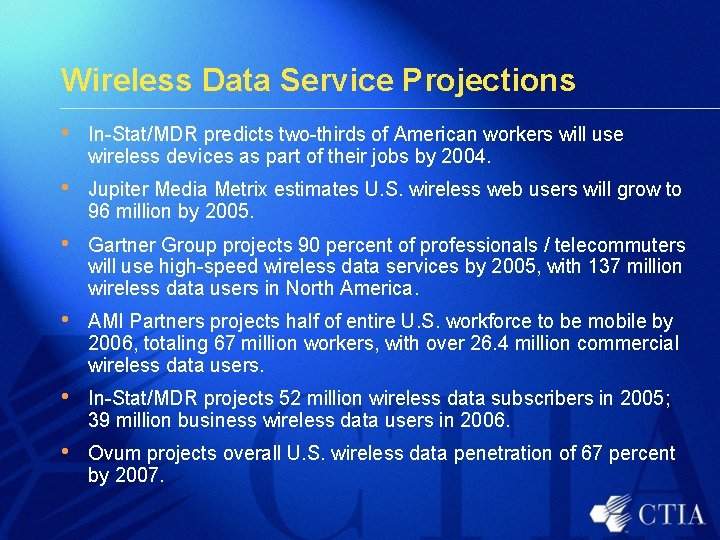 Wireless Data Service Projections

• In-Stat/MDR predicts two-thirds of American workers will use wireless devices as part of their jobs by 2004.

• Jupiter Media Metrix estimates U.S. wireless web users will grow to 96 million by 2005.

• Gartner Group projects 90 percent of professionals / telecommuters will use high-speed wireless data services by 2005, with 137 million wireless data users in North America.

• AMI Partners projects half of entire U.S. workforce to be mobile by 2006, totaling 67 million workers, with over 26.4 million commercial wireless data users.

• In-Stat/MDR projects 52 million wireless data subscribers in 2005; 39 million business wireless data users in 2006.

• Ovum projects overall U.S. wireless data penetration of 67 percent by 2007.

CTIA